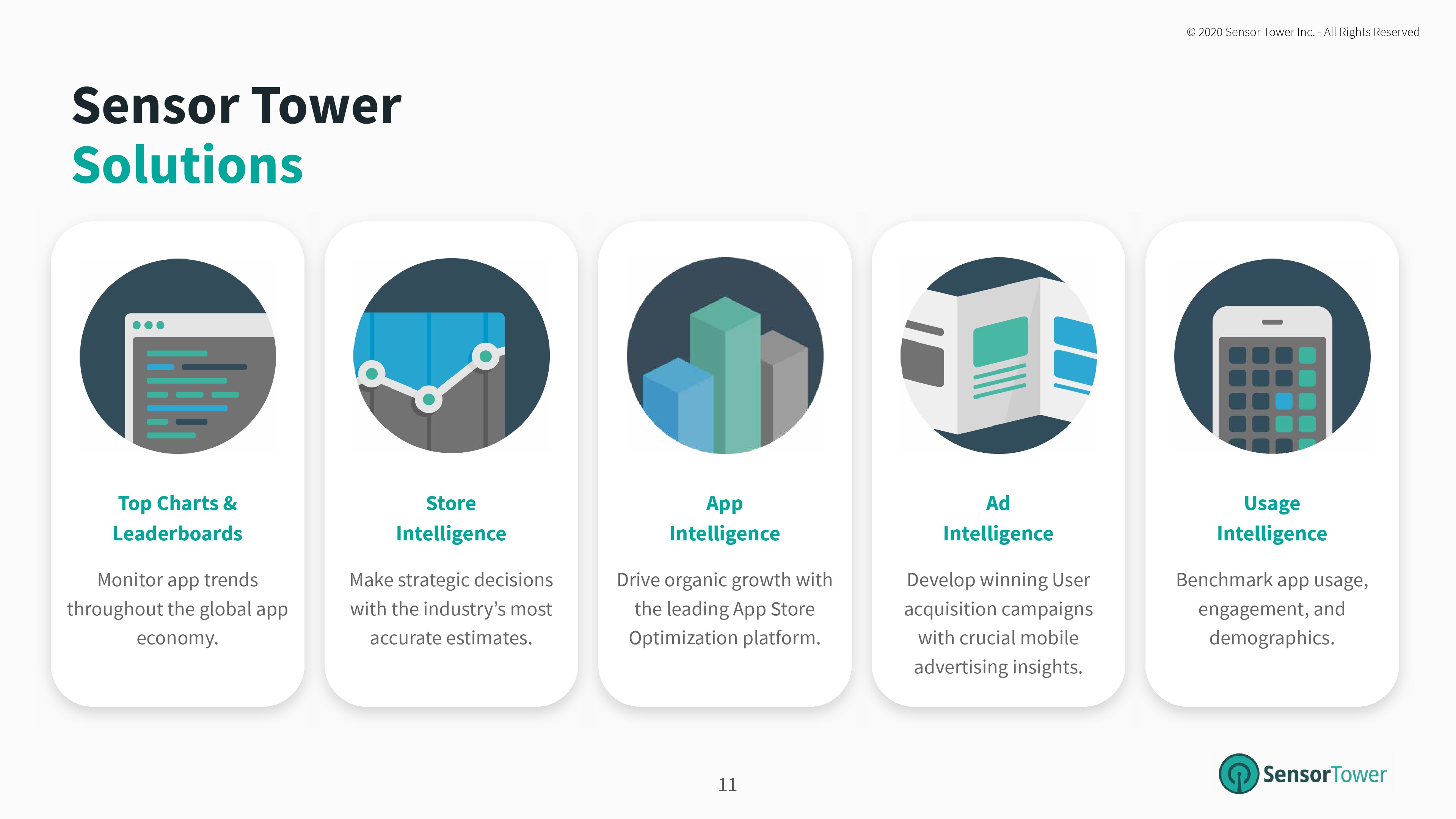 © 2020 Sensor Tower Inc. - All Rights Reserved

Sensor Tower
Solutions

Top Charts & Leaderboards

Monitor app trends throughout the global app economy.

Store Intelligence

Make strategic decisions with the industry's most accurate estimates.

App Intelligence

Drive organic growth with the leading App Store Optimization platform.

Ad Intelligence

Develop winning User acquisition campaigns with crucial mobile advertising insights.

Usage Intelligence

Benchmark app usage, engagement, and demographics.

11

SensorTower